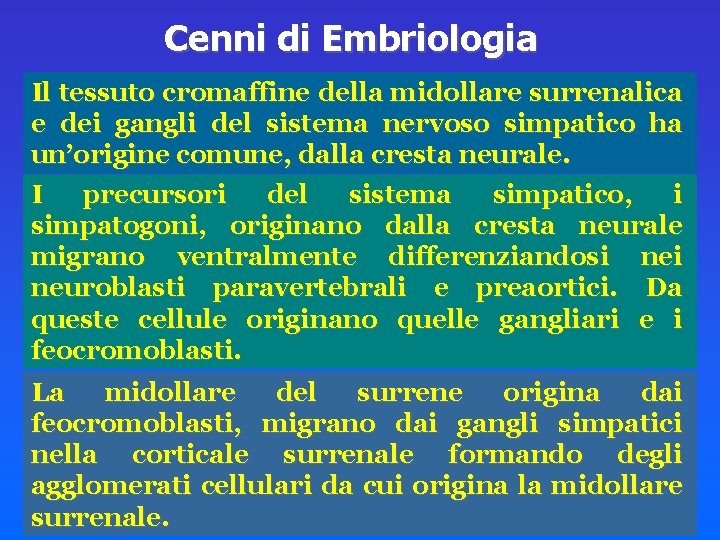 Cenni di Embriologia

Il tessuto cromaffine della midollare surrenalica e dei gangli del sistema nervoso simpatico ha un'origine comune, dalla cresta neurale.

I precursori del sistema simpatico, i simpatogoni, originano dalla cresta neurale migrano ventralmente differenziandosi nei neuroblasti paravertebrali e preaortici. Da queste cellule originano quelle gangliari e i feocromoblasti.

La midollare del surrene origina dai feocromoblasti, migrano dai gangli simpatici nella corticale surrenale formando degli agglomerati cellulari da cui origina la midollare surrenale.